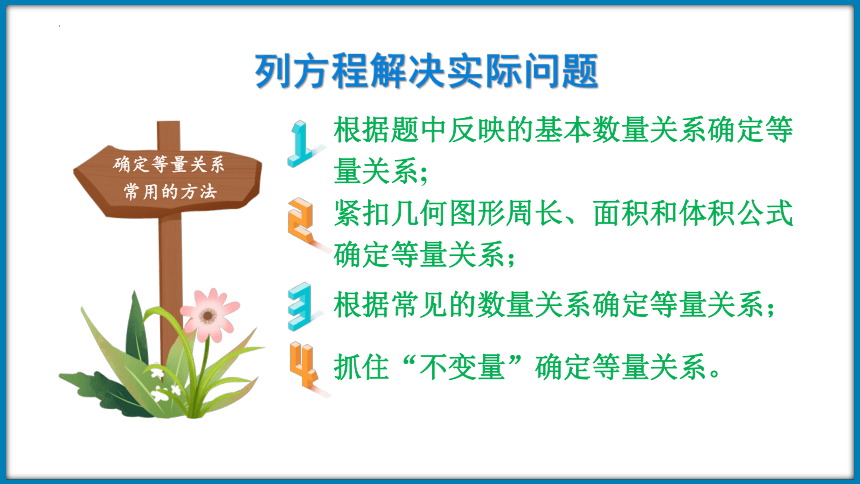 列方程解决实际问题

确定等量关系常用的方法

1 根据题中反映的基本数量关系确定等量关系;

2 紧扣几何图形周长、面积和体积公式确定等量关系;

3 根据常见的数量关系确定等量关系;

4 抓住“不变量”确定等量关系。